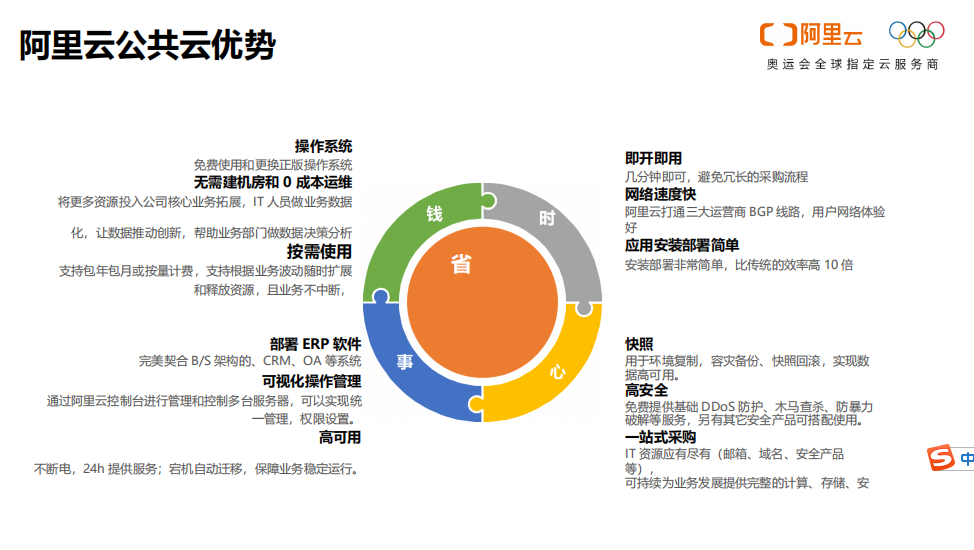 阿里云公共云优势

阿里云
奥运会全球指定云服务商

操作系统
免费使用和更换正版操作系统
无需建机房和 0 成本运维
将更多资源投入公司核心业务拓展，IT 人员做业务数据化，让数据推动创新，帮助业务部门做数据决策分析
按需使用
支持包年包月或按量计费，支持根据业务波动随时扩展和释放资源，且业务不中断，

部署 ERP 软件
完美契合 B/S 架构的、CRM、OA 等系统
可视化操作管理
通过阿里云控制台进行管理和控制多台服务器，可以实现统一管理，权限设置。
高可用
不断电，24h 提供服务；宕机自动迁移，保障业务稳定运行。

钱
时
省
事
心

即开即用
几分钟即可，避免冗长的采购流程
网络速度快
阿里云打通三大运营商 BGP 线路，用户网络体验好
应用安装部署简单
安装部署非常简单，比传统的效率高 10 倍

快照
用于环境复制，容灾备份、快照回滚，实现数据高可用。
高安全
免费提供基础 DDoS 防护、木马查杀、防暴力破解等服务，另有其它安全产品可搭配使用。
一站式采购
IT 资源应有尽有（邮箱、域名、安全产品等），
可持续为业务发展提供完整的计算、存储、安

中